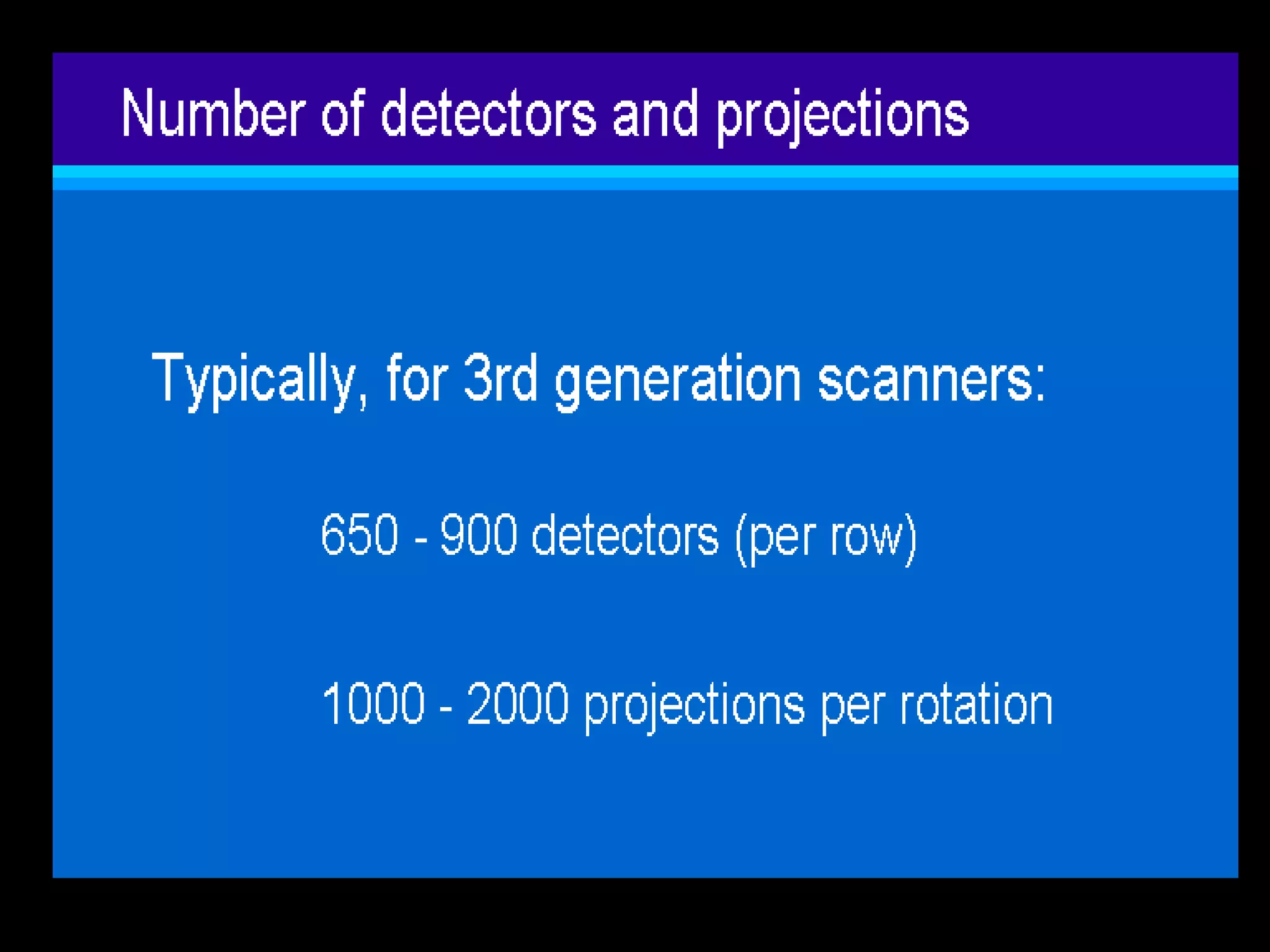 Number of detectors and projections

Typically, for 3rd generation scanners:

650 - 900 detectors (per row)

1000 - 2000 projections per rotation